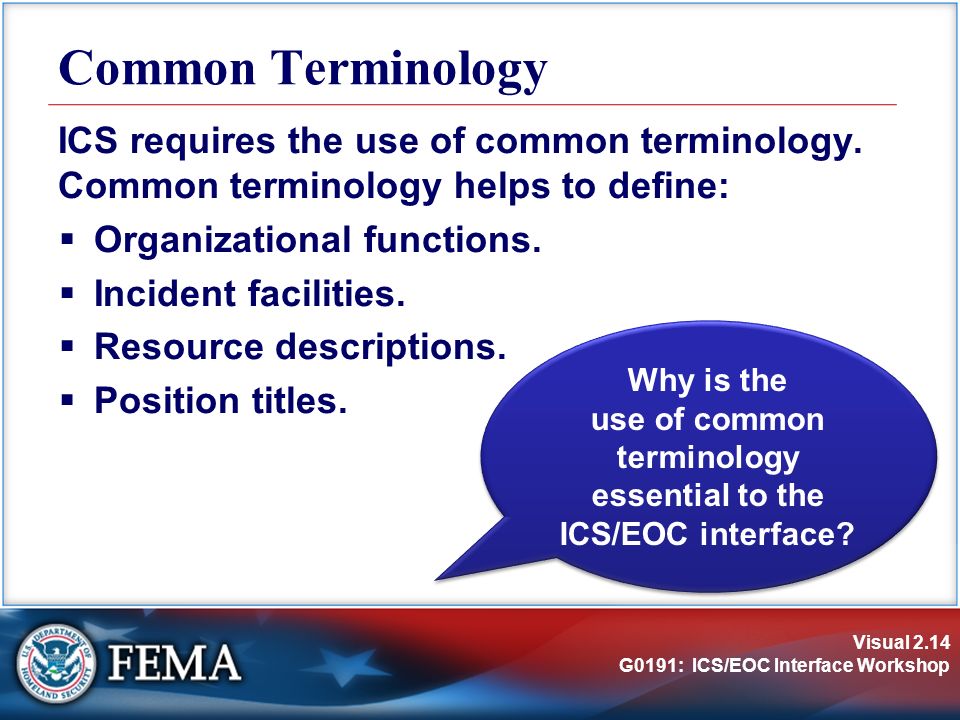 Common Terminology

ICS requires the use of common terminology. Common terminology helps to define:

▪ Organizational functions.
▪ Incident facilities.
▪ Resource descriptions.
▪ Position titles.

Why is the use of common terminology essential to the ICS/EOC interface?

U.S. DEPARTMENT OF HOMELAND SECURITY

FEMA

Visual 2.14
G0191: ICS/EOC Interface Workshop